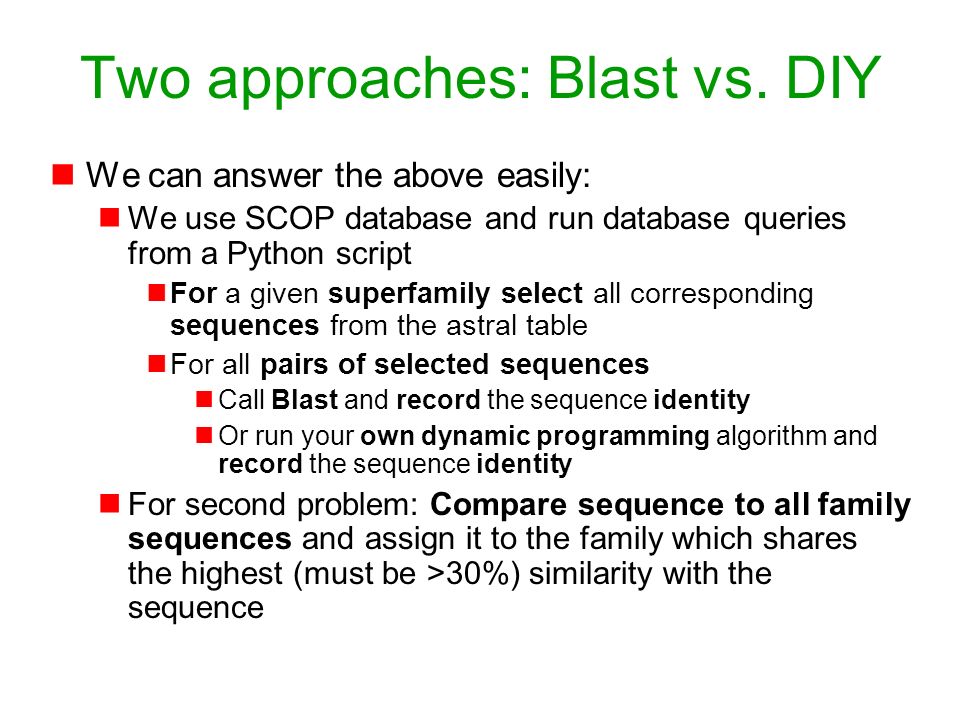 Two approaches: Blast vs. DIY

We can answer the above easily:

We use SCOP database and run database queries from a Python script

For a given superfamily select all corresponding sequences from the astral table

For all pairs of selected sequences

Call Blast and record the sequence identity

Or run your own dynamic programming algorithm and record the sequence identity

For second problem: Compare sequence to all family sequences and assign it to the family which shares the highest (must be >30%) similarity with the sequence